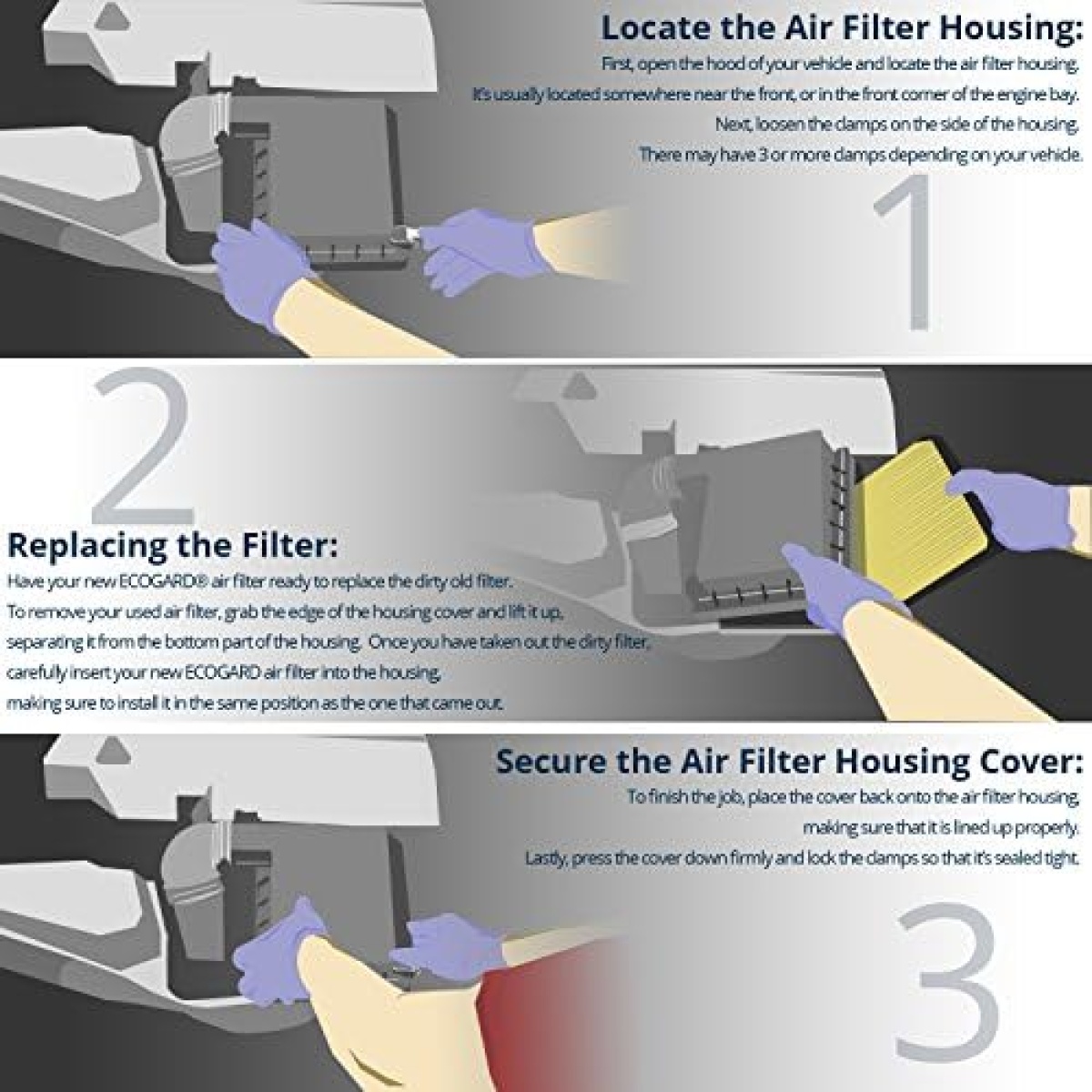 Locate the Air Filter Housing:

First, open the hood of your vehicle and locate the air filter housing. It's usually located somewhere near the front, or in the front corner of the engine bay. Next, loosen the clamps on the side of the housing. There may have 3 or more clamps depending on your vehicle.

1

2

Replacing the Filter:

Have your new ECOGARD® air filter ready to replace the dirty old filter. To remove your used air filter, grab the edge of the housing cover and lift it up, separating it from the bottom part of the housing. Once you have taken out the dirty filter, carefully insert your new ECOGARD air filter into the housing, making sure to install it in the same position as the one that came out.

Secure the Air Filter Housing Cover:

To finish the job, place the cover back onto the air filter housing, making sure that it is lined up properly. Lastly, press the cover down firmly and lock the clamps so that it's sealed tight.

3